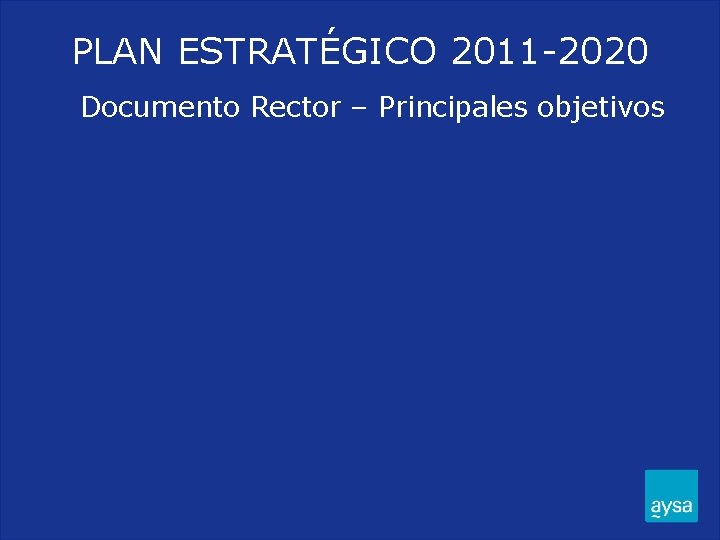 PLAN ESTRATÉGICO 2011-2020

Documento Rector – Principales objetivos

aysa